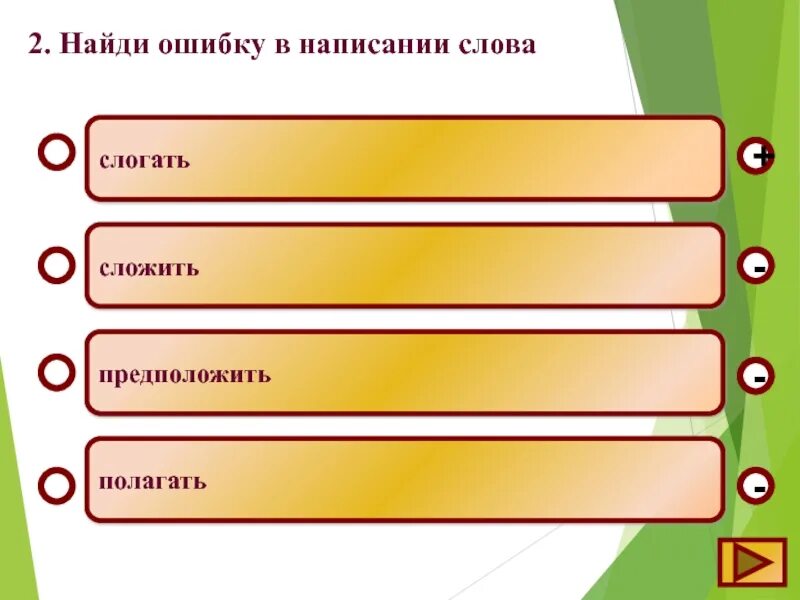 2. Найди ошибку в написании слова

слогать +

сложить -

предположить -

полагать -